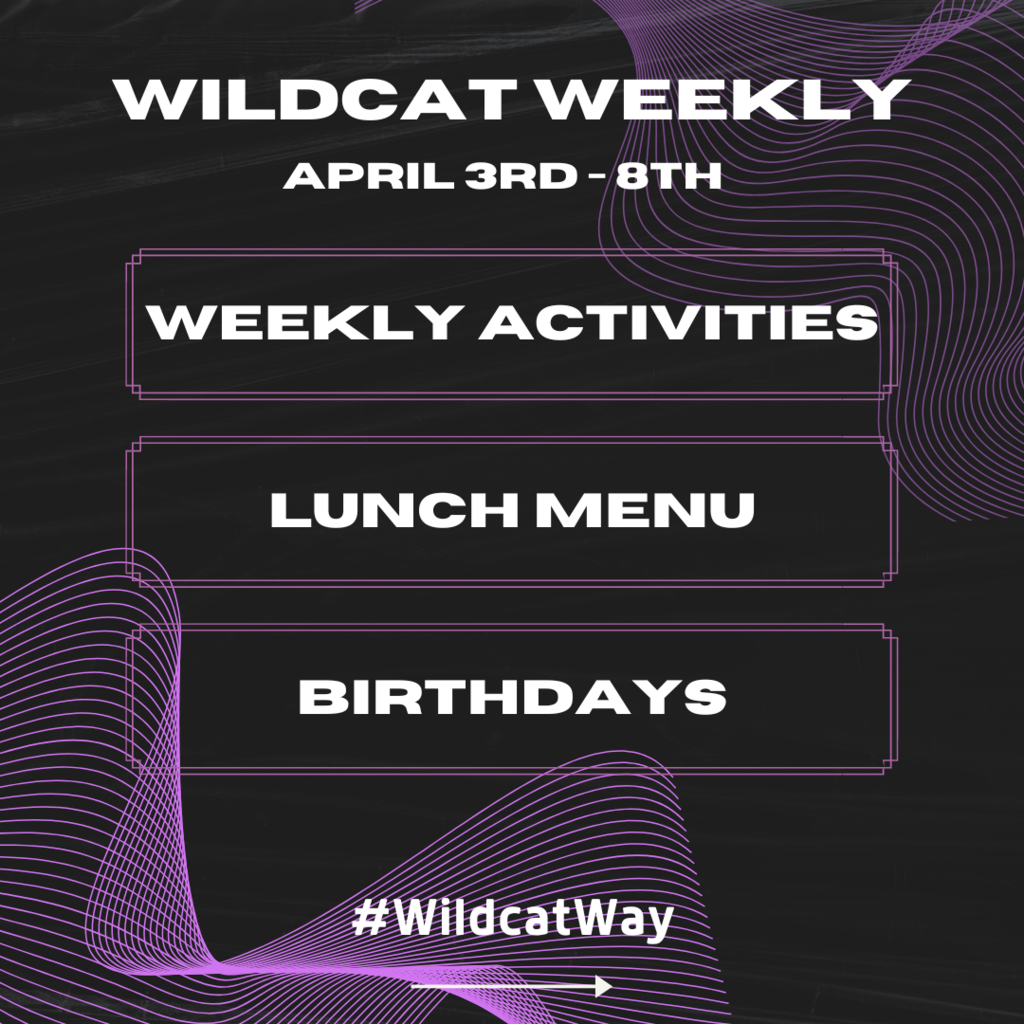 WILDCAT WEEKLY
APRIL 3RD - 8TH

WEEKLY ACTIVITIES

LUNCH MENU

BIRTHDAYS

#WildcatWay